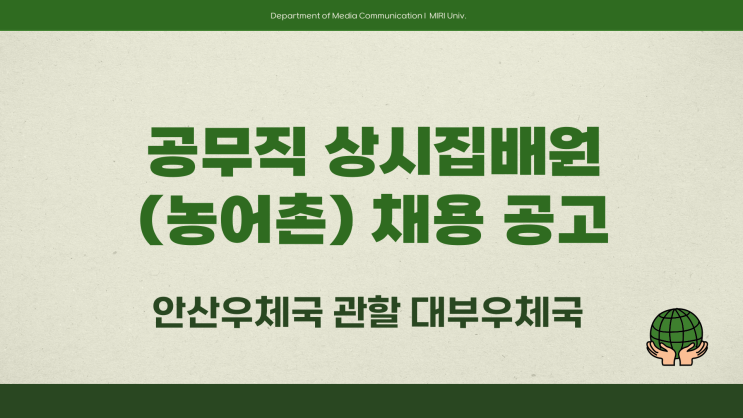 Department of Media Communication I MIRI Univ.

공무직 상시집배원 (농어촌) 채용 공고

안산우체국 관할 대부우체국